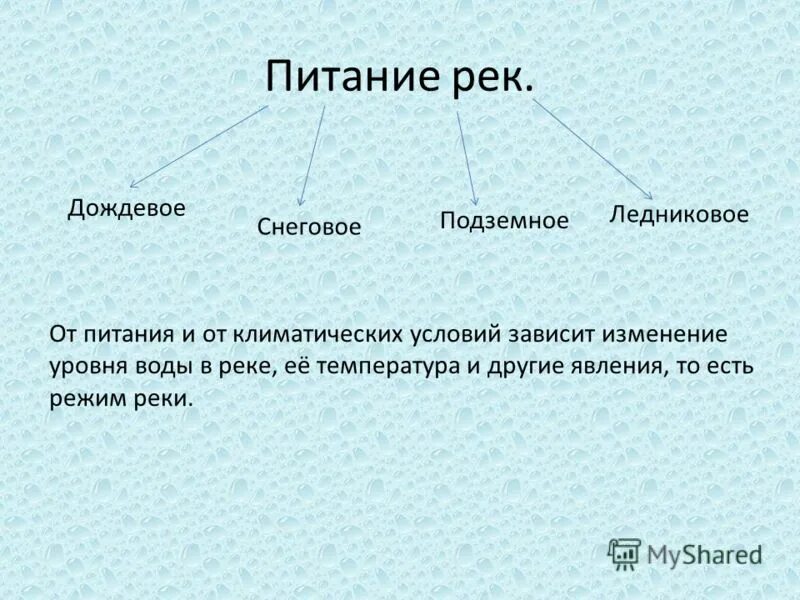 Питание рек.

Дождевое

Снеговое

Подземное

Ледниковое

От питания и от климатических условий зависит изменение уровня воды в реке, её температура и другие явления, то есть режим реки.

MyShared